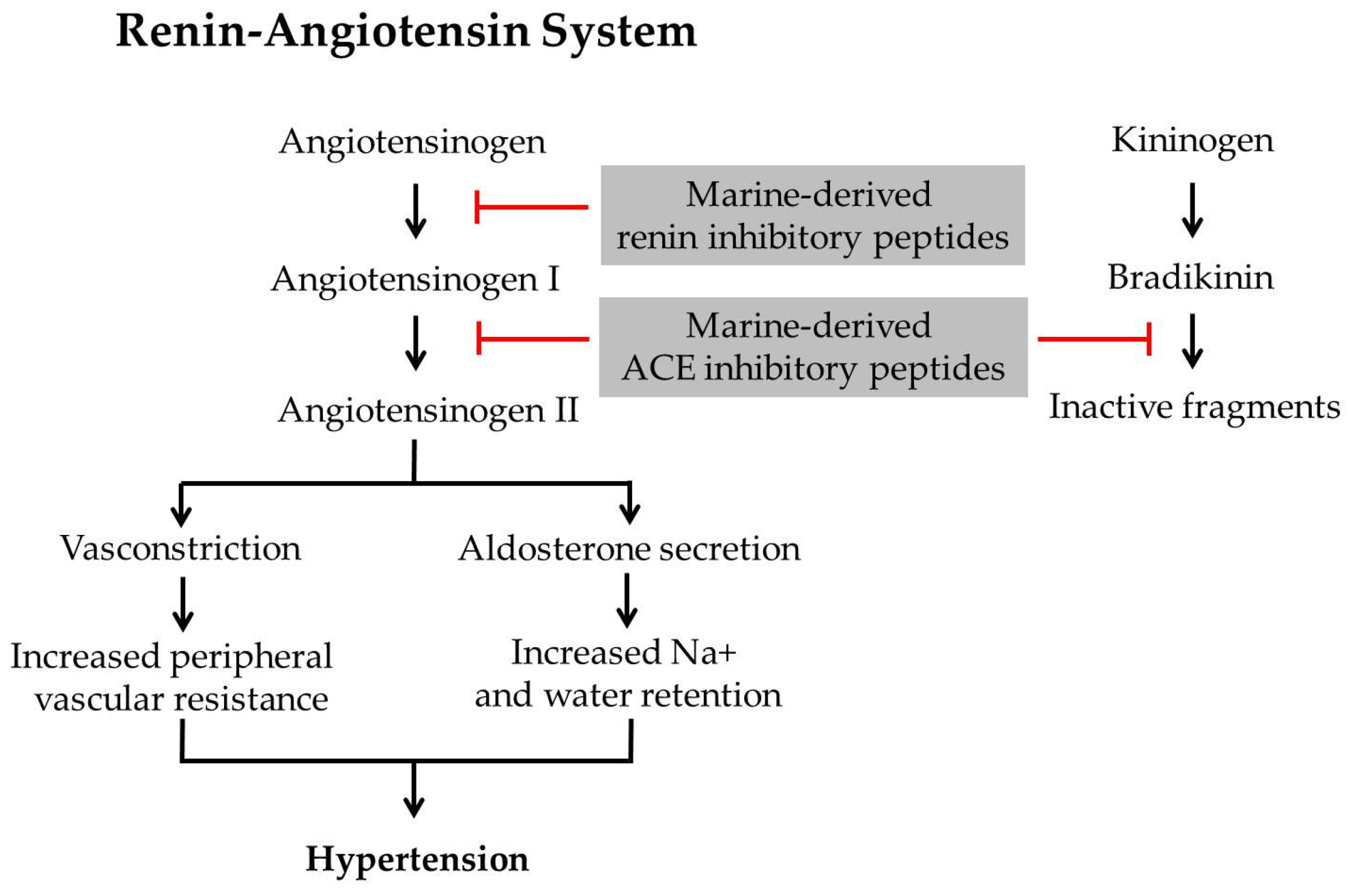 Renin-Angiotensin System

Angiotensinogen

Marine-derived renin inhibitory peptides

Angiotensinogen I

Marine-derived ACE inhibitory peptides

Angiotensinogen II

Kininogen

Bradikinin

Inactive fragments

Vasconstriction

Aldosterone secretion

Increased peripheral vascular resistance

Increased Na+ and water retention

Hypertension